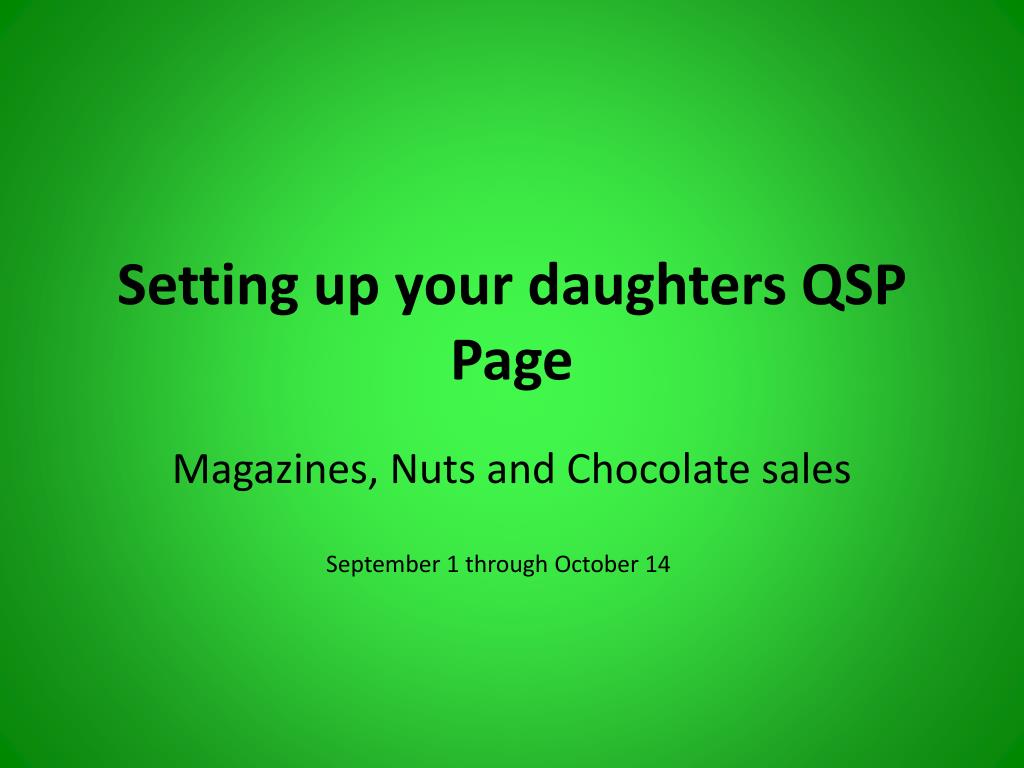 Setting up your daughters QSP Page

Magazines, Nuts and Chocolate sales

September 1 through October 14